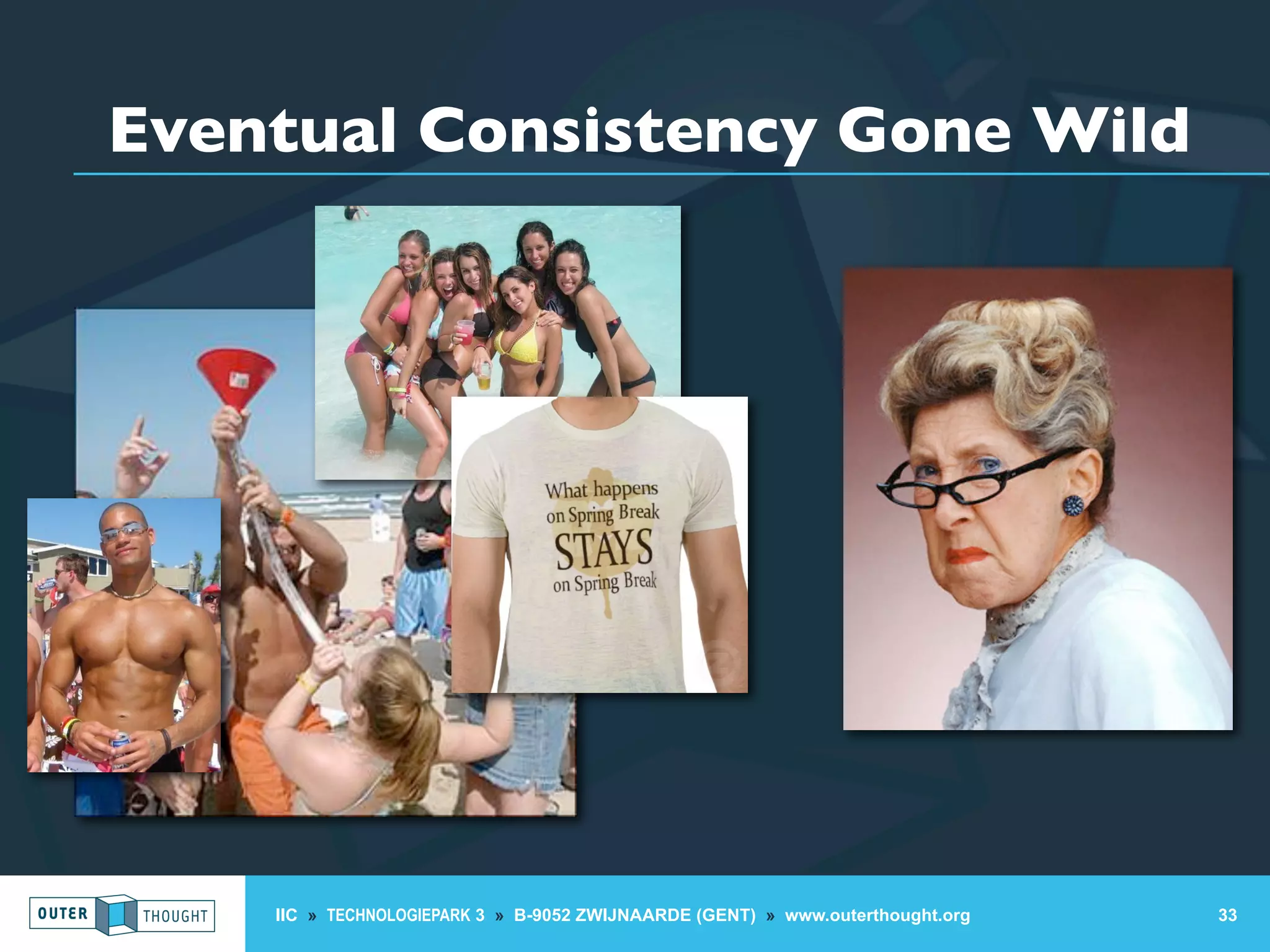 Eventual Consistency Gone Wild

What happens on Spring Break STAYS on Spring Break

OUTER THOUGHT

IIC » TECHNOLOGIEPARK 3 » B-9052 ZWIJNAARDE (GENT) » www.outerthought.org

33